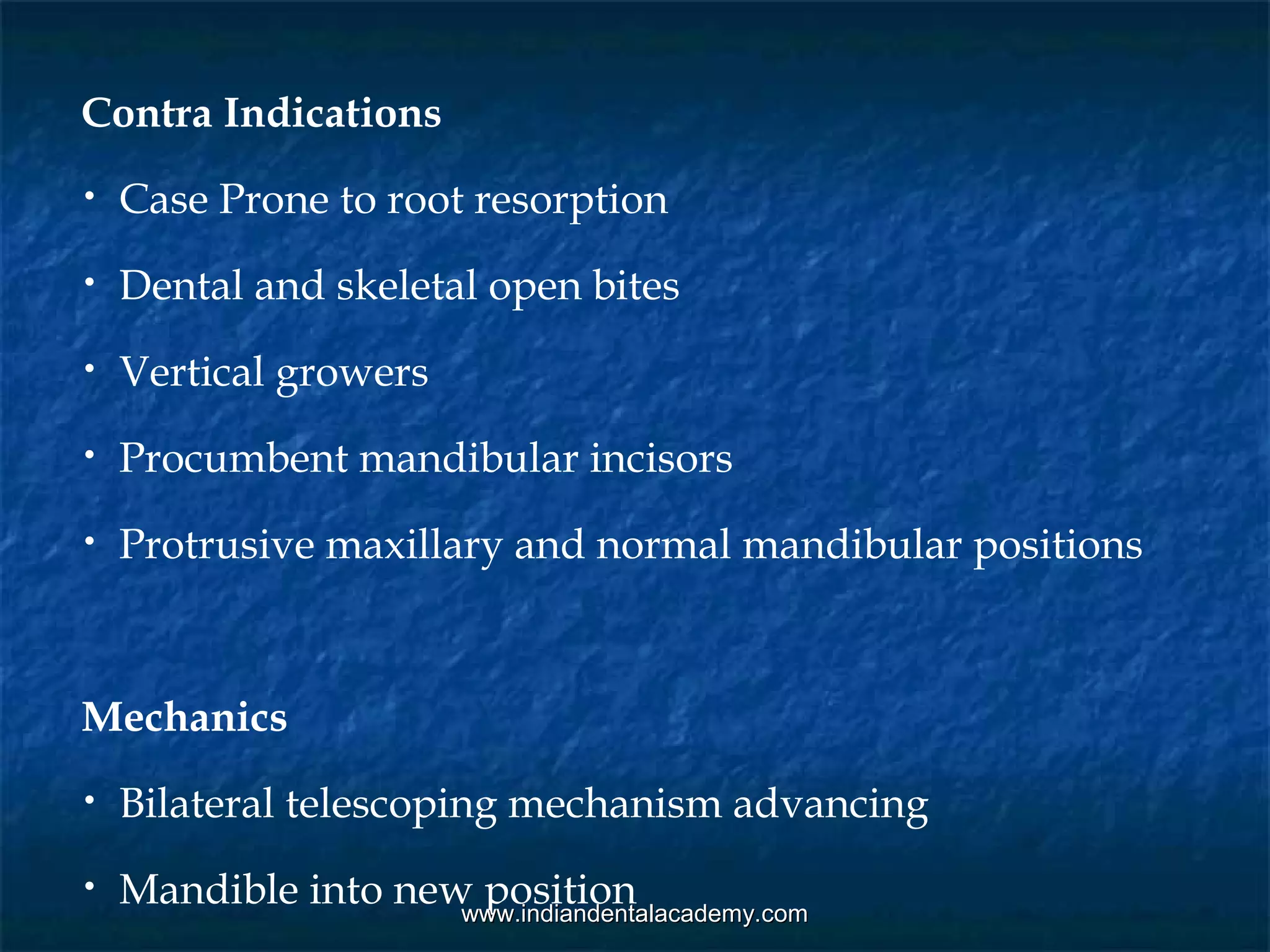 Contra Indications

• Case Prone to root resorption

• Dental and skeletal open bites

• Vertical growers

• Procumbent mandibular incisors

• Protrusive maxillary and normal mandibular positions

Mechanics

• Bilateral telescoping mechanism advancing

• Mandible into new position

www.indiandentalacademy.com